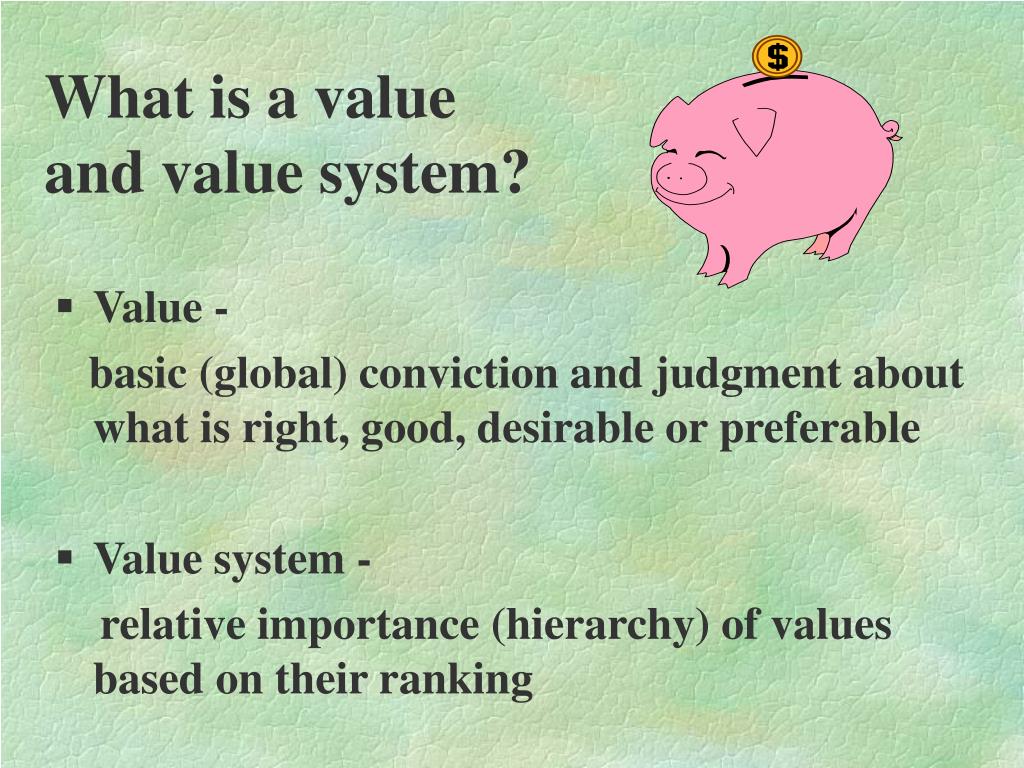 What is a value and value system?

$

▪ Value -

basic (global) conviction and judgment about what is right, good, desirable or preferable

▪ Value system -

relative importance (hierarchy) of values based on their ranking